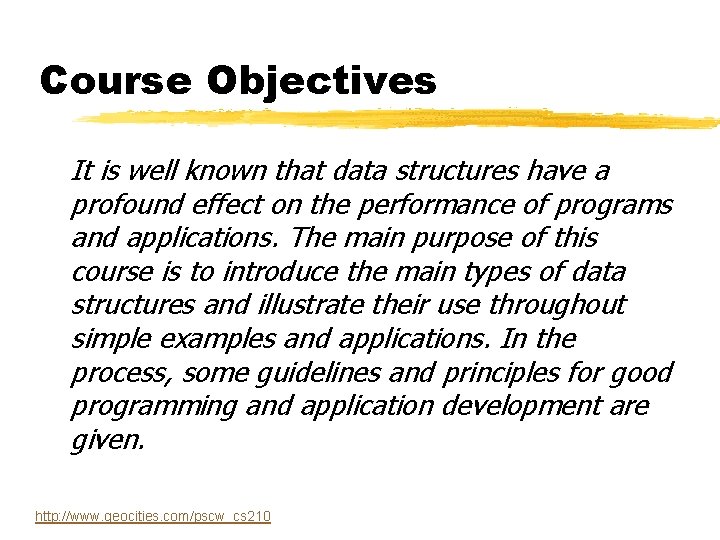 Course Objectives

It is well known that data structures have a profound effect on the performance of programs and applications. The main purpose of this course is to introduce the main types of data structures and illustrate their use throughout simple examples and applications. In the process, some guidelines and principles for good programming and application development are given.

http://www.geocities.com/pscw_cs210